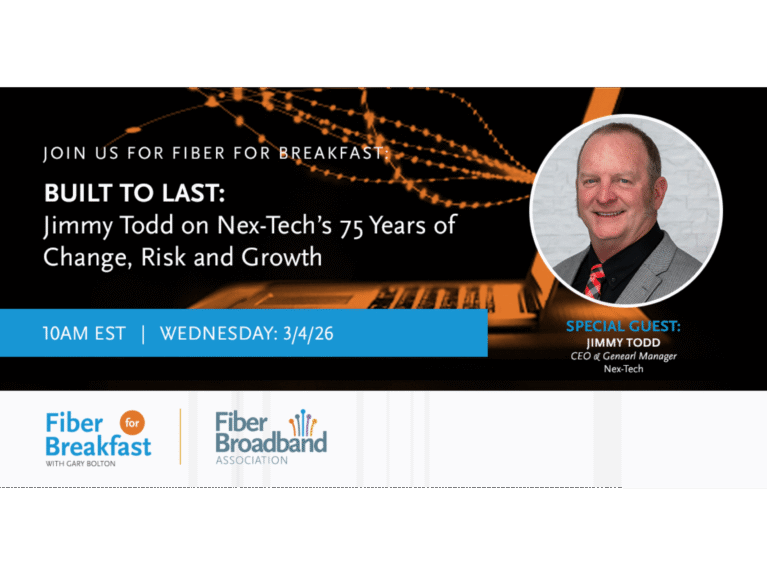 JOIN US FOR FIBER FOR BREAKFAST:

BUILT TO LAST:
Jimmy Todd on Nex-Tech's 75 Years of Change, Risk and Growth

10AM EST | WEDNESDAY: 3/4/26

SPECIAL GUEST:
JIMMY TODD
CEO & Genearl Manager
Nex-Tech

Fiber for Breakfast
WITH GARY BOLTON

Fiber Broadband
ASSOCIATION